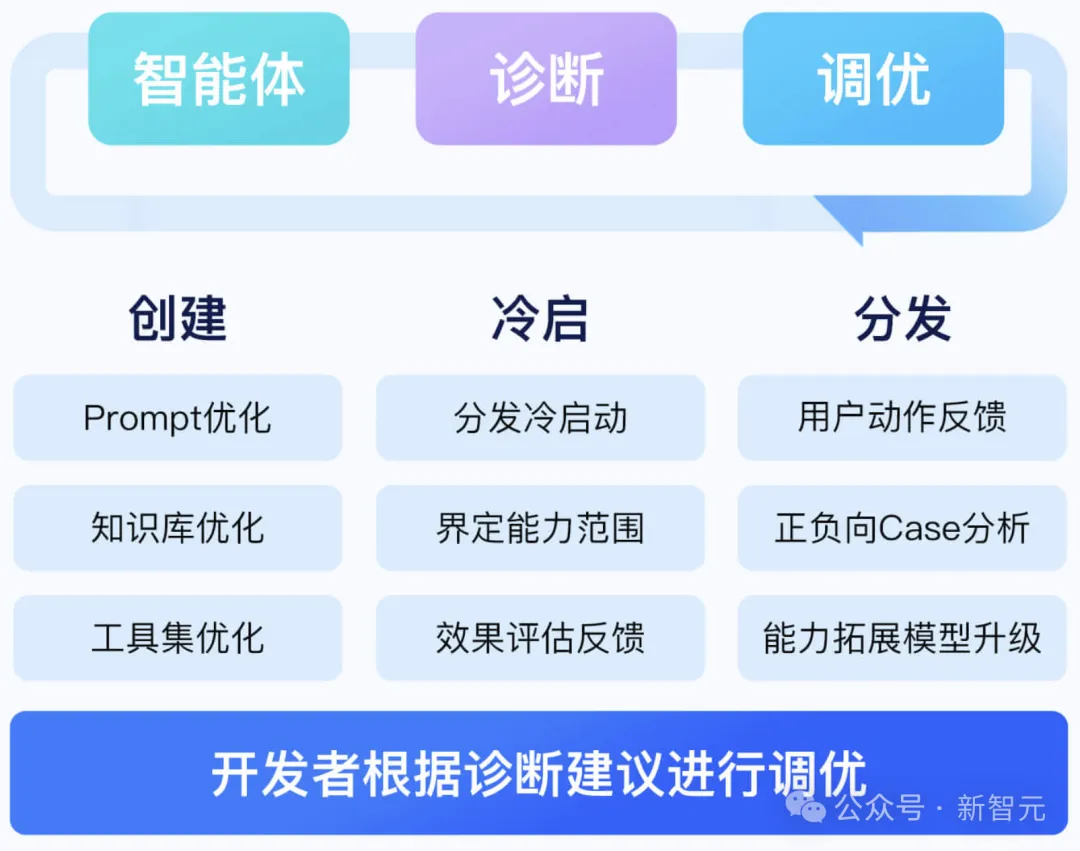 智能体 诊断 调优

创建
Prompt优化
知识库优化
工具集优化

冷启
分发冷启动
界定能力范围
效果评估反馈

分发
用户动作反馈
正负向Case分析
能力拓展模型升级

开发者根据诊断建议进行调优

公众号 · 新智元